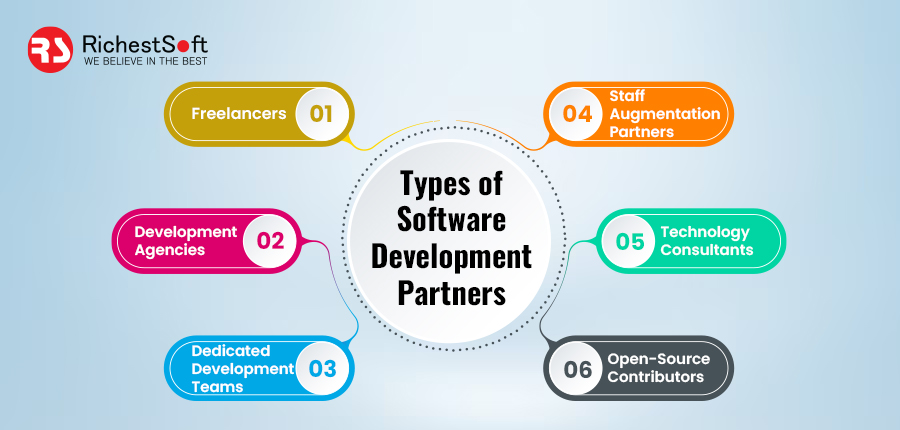 RS RichestSoft
WE BELIEVE IN THE BEST

Types of Software Development Partners

Freelancers 01

Development Agencies 02

Dedicated Development Teams 03

04 Staff Augmentation Partners

05 Technology Consultants

06 Open-Source Contributors